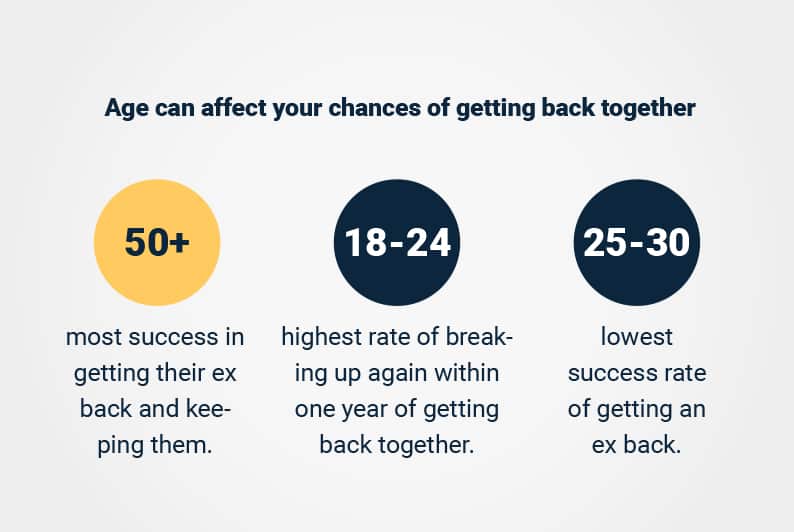 Age can affect your chances of getting back together

50+

most success in getting their ex back and keeping them.

18-24

highest rate of breaking up again within one year of getting back together.

25-30

lowest success rate of getting an ex back.